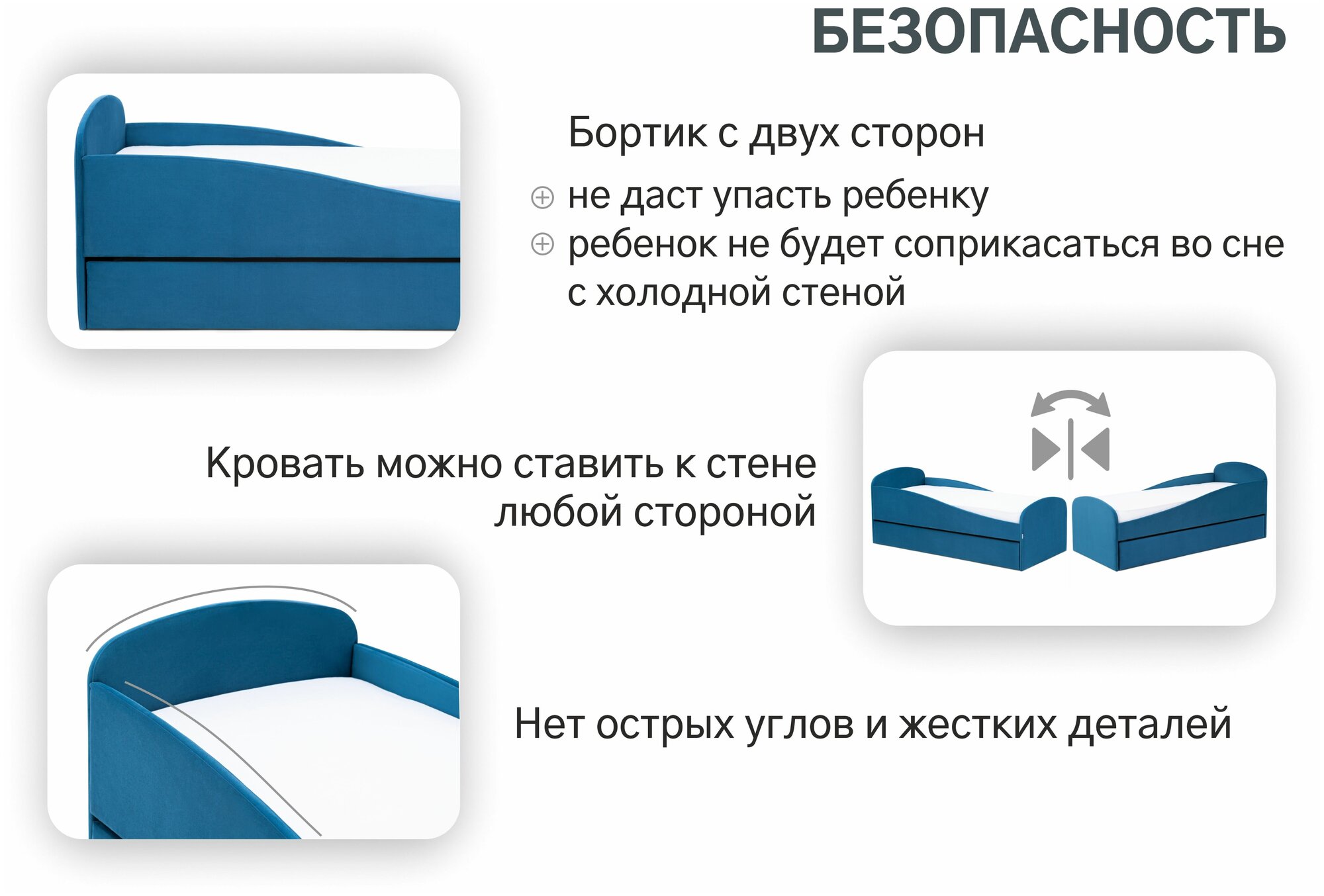 БЕЗОПАСНОСТЬ

Бортик с двух сторон

⊕ не даст упасть ребенку
⊕ ребенок не будет соприкасаться во сне с холодной стеной

Кровать можно ставить к стене любой стороной

Нет острых углов и жестких деталей